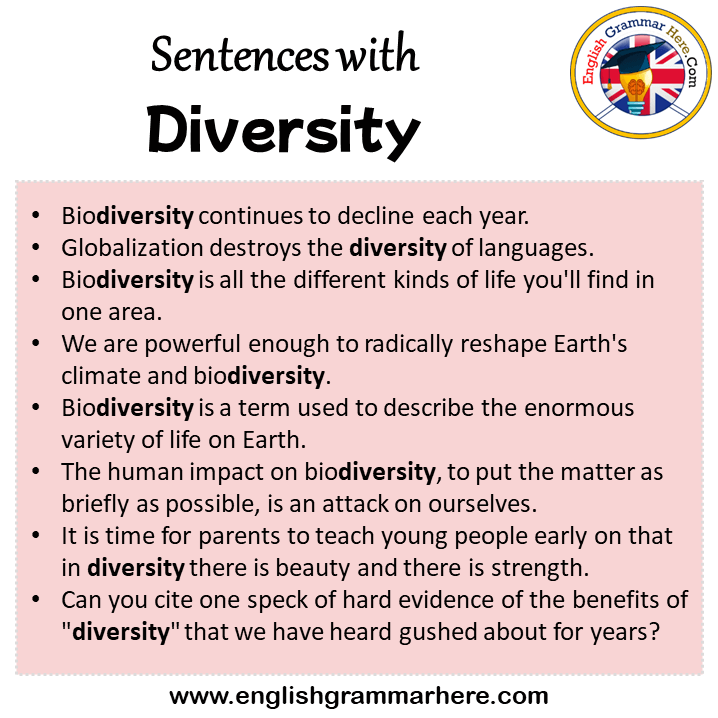 Sentences with
Diversity

English Grammar Here.Com

- Biodiversity continues to decline each year.
- Globalization destroys the diversity of languages.
- Biodiversity is all the different kinds of life you'll find in one area.
- We are powerful enough to radically reshape Earth's climate and biodiversity.
- Biodiversity is a term used to describe the enormous variety of life on Earth.
- The human impact on biodiversity, to put the matter as briefly as possible, is an attack on ourselves.
- It is time for parents to teach young people early on that in diversity there is beauty and there is strength.
- Can you cite one speck of hard evidence of the benefits of "diversity" that we have heard gushed about for years?

www.englishgrammarhere.com